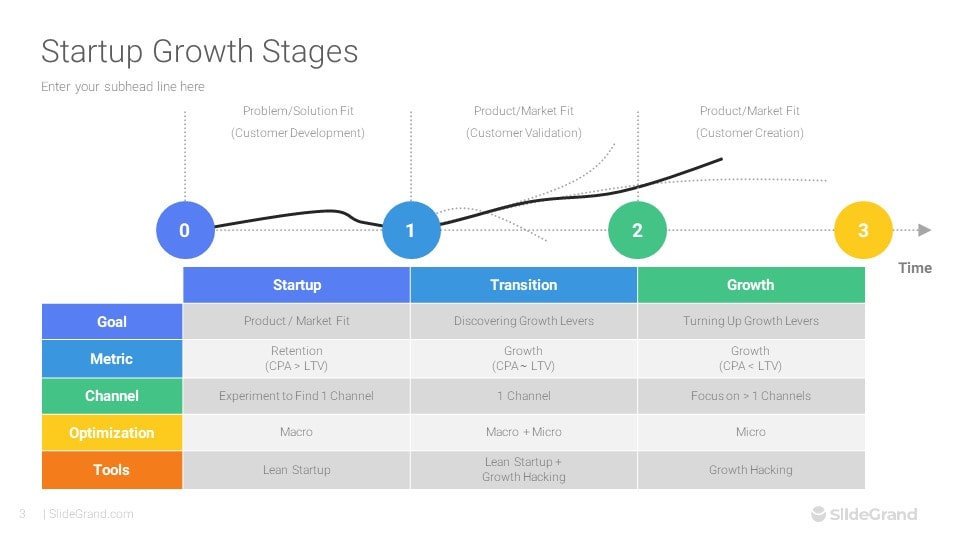 Startup Growth Stages

Enter your subhead line here

Problem/Solution Fit
(Customer Development)

Product/Market Fit
(Customer Validation)

Product/Market Fit
(Customer Creation)

0

1

2

3

Time

| | Startup | Transition | Growth |
|---|---|---|---|
| Goal | Product / Market Fit | Discovering Growth Levers | Turning Up Growth Levers |
| Metric | Retention (CPA > LTV) | Growth (CPA ~ LTV) | Growth (CPA < LTV) |
| Channel | Experiment to Find 1 Channel | 1 Channel | Focus on > 1 Channels |
| Optimization | Macro | Macro + Micro | Micro |
| Tools | Lean Startup | Lean Startup + Growth Hacking | Growth Hacking |

3 | SlideGrand.com

SlideGrand